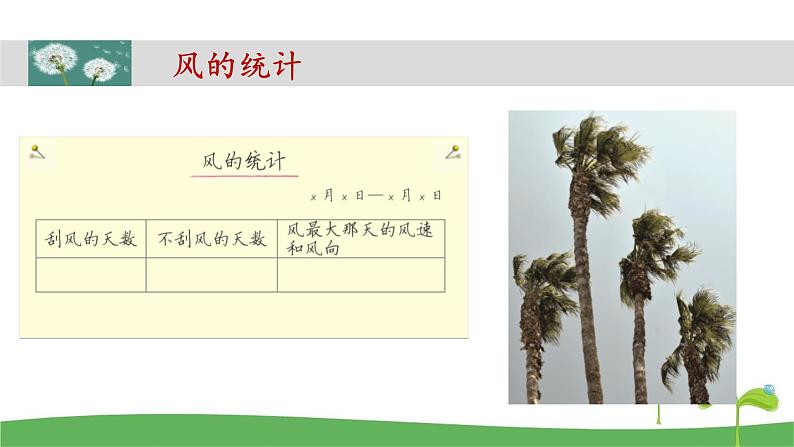 风的统计

风的统计

×月×日—×月×日

| 刮风的天数 | 不刮风的天数 | 风最大那天的风速和风向 |
|---|---|---|
| | | |